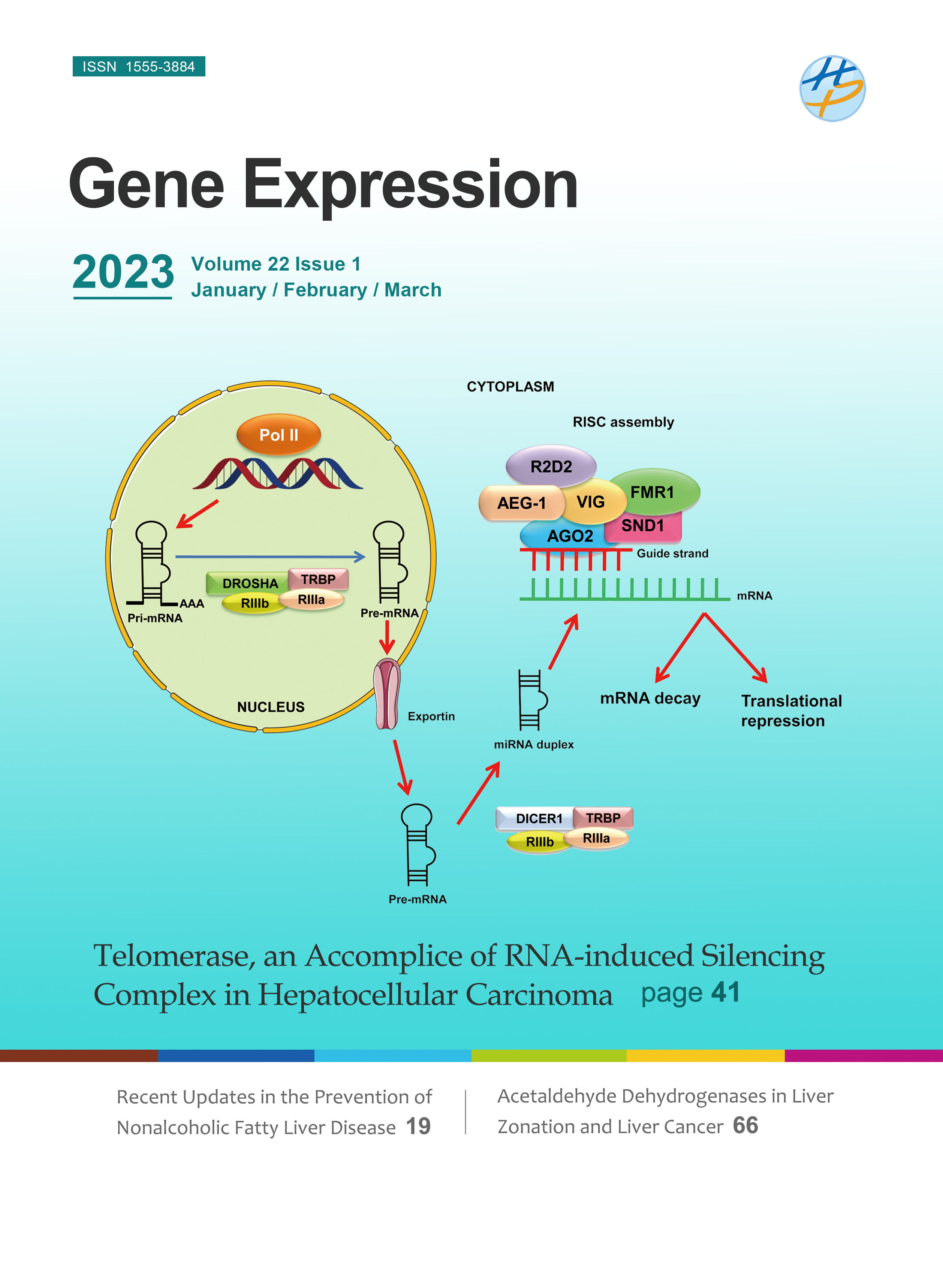 ISSN 1555-3884

Gene Expression

2023 Volume 22 Issue 1
January / February / March

CYTOPLASM

RISC assembly

Pol II

R2D2

AEG-1

VIG

FMR1

SND1

AGO2

Guide strand

mRNA

DROSHA

TRBP

RIIIb

RIIIa

AAA

Pri-mRNA

Pre-mRNA

NUCLEUS

Exportin

miRNA duplex

mRNA decay

Translational repression

DICER1

TRBP

RIIIb

RIIIa

Pre-mRNA

Telomerase, an Accomplice of RNA-induced Silencing Complex in Hepatocellular Carcinoma page 41

Recent Updates in the Prevention of Nonalcoholic Fatty Liver Disease 19

Acetaldehyde Dehydrogenases in Liver Zonation and Liver Cancer 66